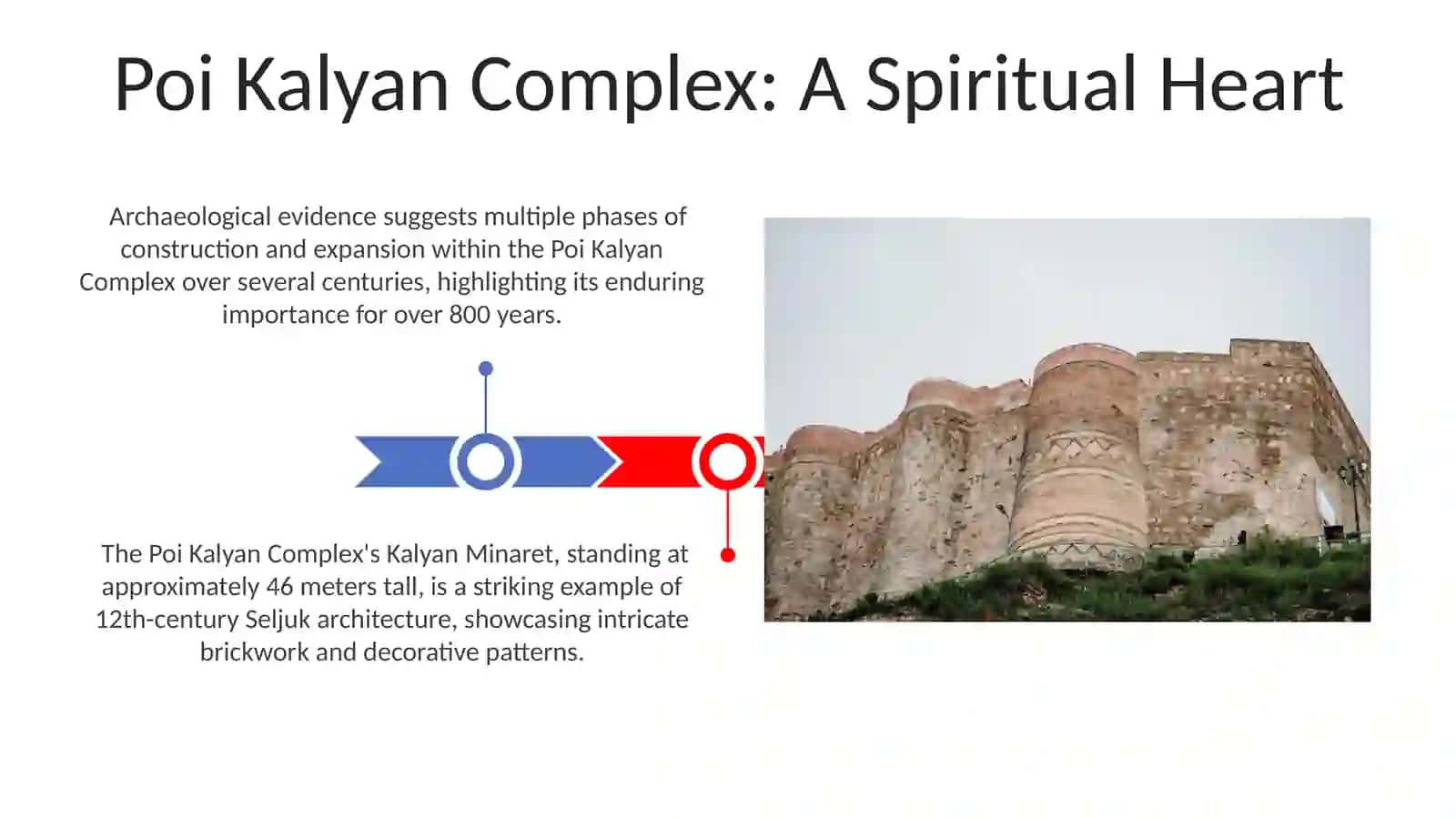 Poi Kalyan Complex: A Spiritual Heart

Archaeological evidence suggests multiple phases of construction and expansion within the Poi Kalyan Complex over several centuries, highlighting its enduring importance for over 800 years.

The Poi Kalyan Complex's Kalyan Minaret, standing at approximately 46 meters tall, is a striking example of 12th-century Seljuk architecture, showcasing intricate brickwork and decorative patterns.